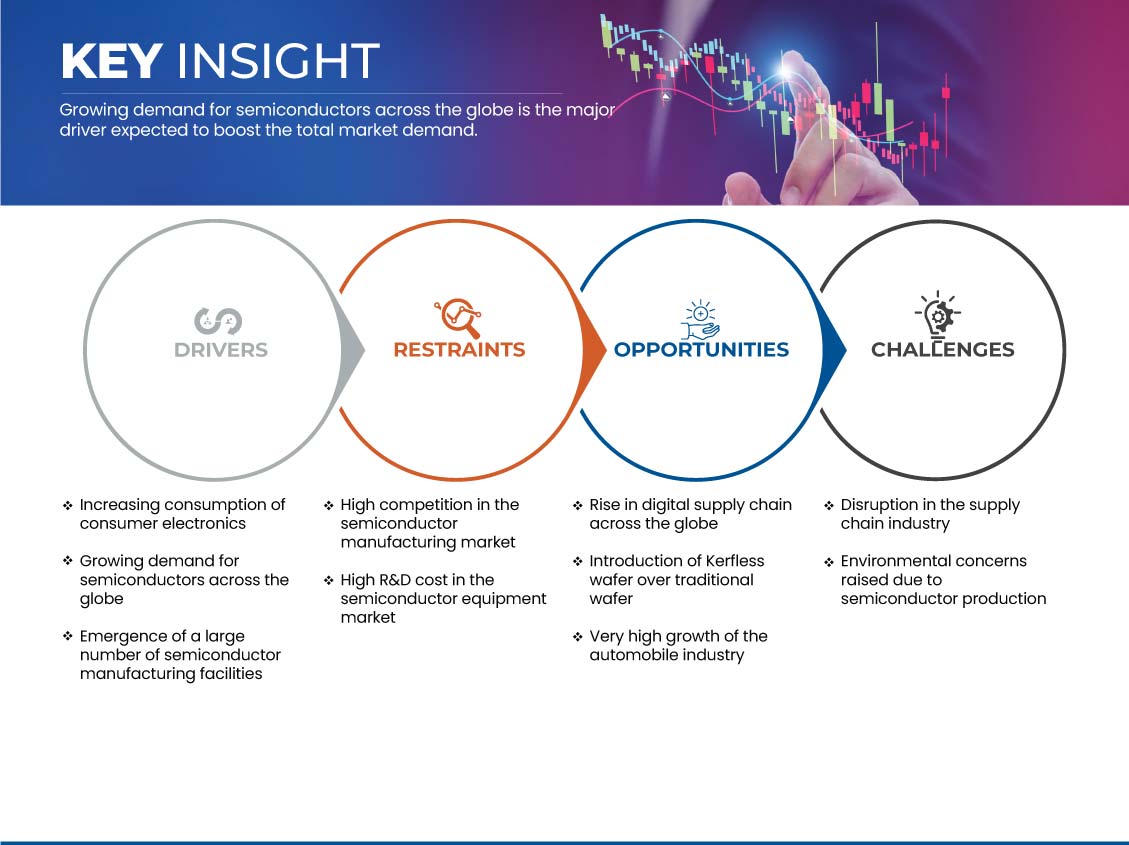 KEY INSIGHT

Growing demand for semiconductors across the globe is the major driver expected to boost the total market demand.

DRIVERS

RESTRAINTS

OPPORTUNITIES

CHALLENGES

❖ Increasing consumption of consumer electronics

❖ Growing demand for semiconductors across the globe

❖ Emergence of a large number of semiconductor manufacturing facilities

❖ High competition in the semiconductor manufacturing market

❖ High R&D cost in the semiconductor equipment market

❖ Rise in digital supply chain across the globe

❖ Introduction of Kerfless wafer over traditional wafer

❖ Very high growth of the automobile industry

❖ Disruption in the supply chain industry

❖ Environmental concerns raised due to semiconductor production